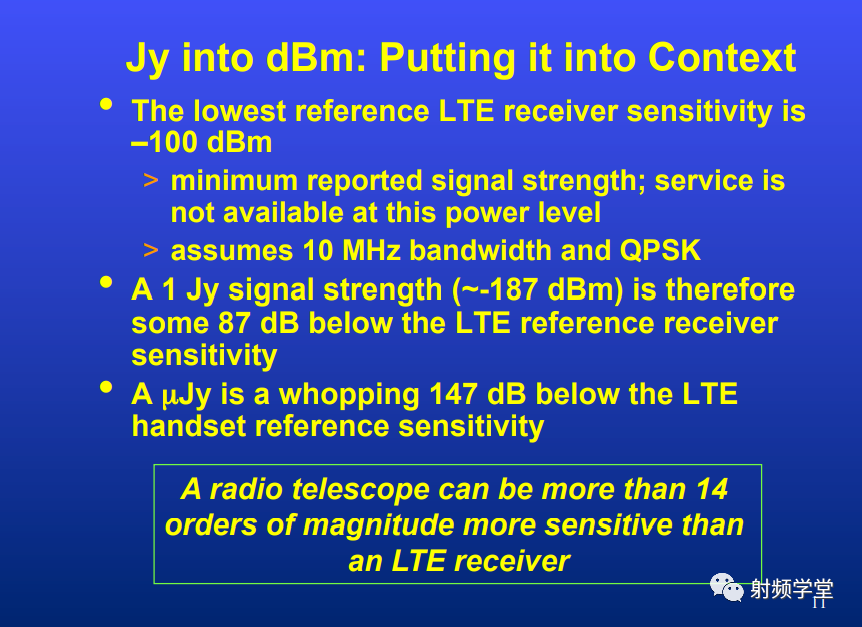 Jy into dBm: Putting it into Context

• The lowest reference LTE receiver sensitivity is –100 dBm

> minimum reported signal strength; service is not available at this power level

> assumes 10 MHz bandwidth and QPSK

• A 1 Jy signal strength (~-187 dBm) is therefore some 87 dB below the LTE reference receiver sensitivity

• A μJy is a whopping 147 dB below the LTE handset reference sensitivity

A radio telescope can be more than 14 orders of magnitude more sensitive than an LTE receiver

射频学堂

11